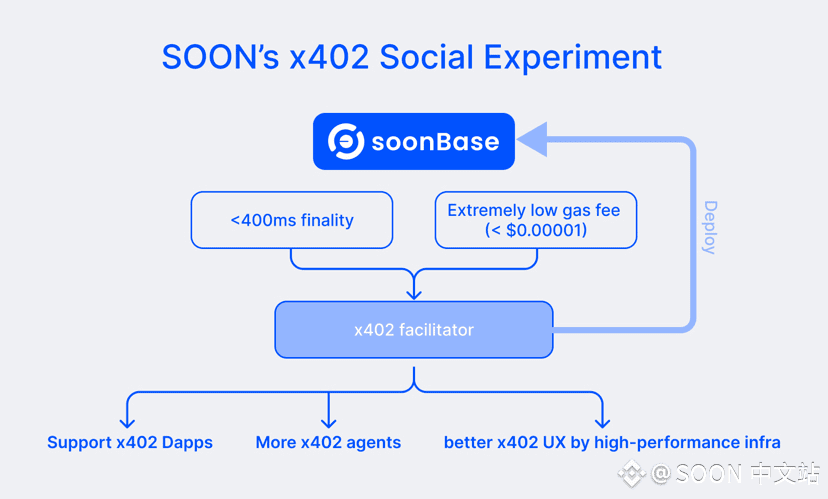 SOON's x402 Social Experiment

soonBase

<400ms finality

Extremely low gas fee (< $0.00001)

Deploy

x402 facilitator

Support x402 Dapps

More x402 agents

better x402 UX by high-performance infra

@SOON 中文站